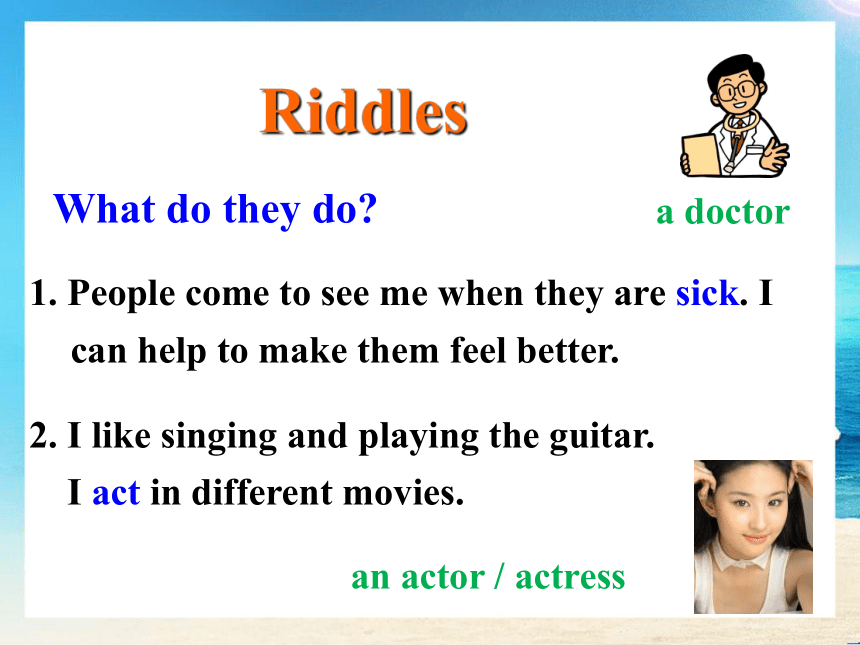 Riddles

What do they do?

a doctor

1. People come to see me when they are sick. I can help to make them feel better.

2. I like singing and playing the guitar. I act in different movies.

an actor / actress